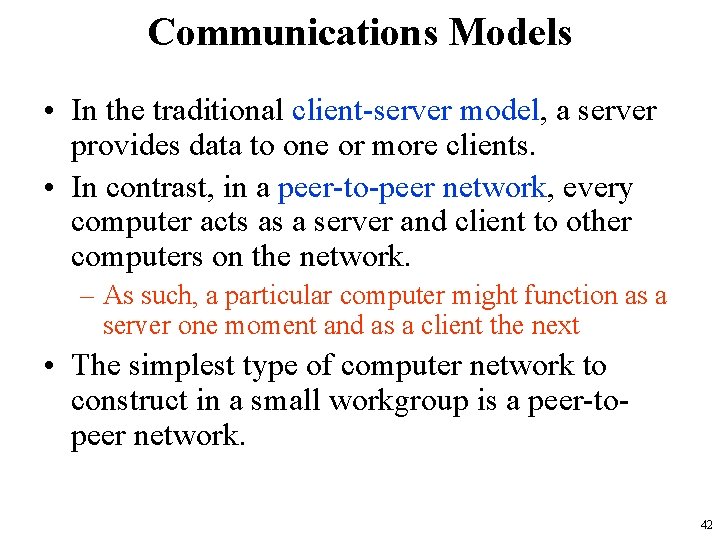 Communications Models

• In the traditional client-server model, a server provides data to one or more clients.

• In contrast, in a peer-to-peer network, every computer acts as a server and client to other computers on the network.

– As such, a particular computer might function as a server one moment and as a client the next

• The simplest type of computer network to construct in a small workgroup is a peer-to-peer network.

42